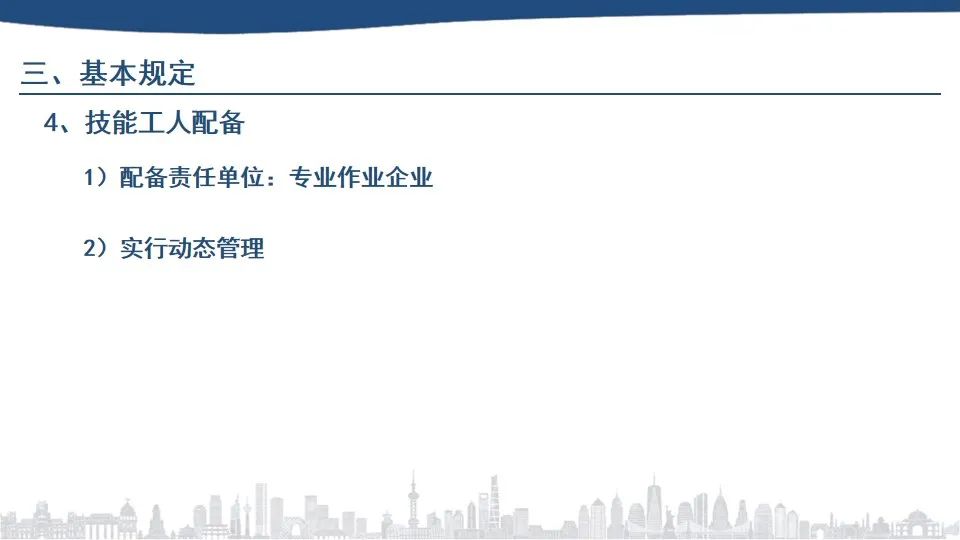 三、基本规定

4、技能工人配备

1）配备责任单位：专业作业企业

2）实行动态管理